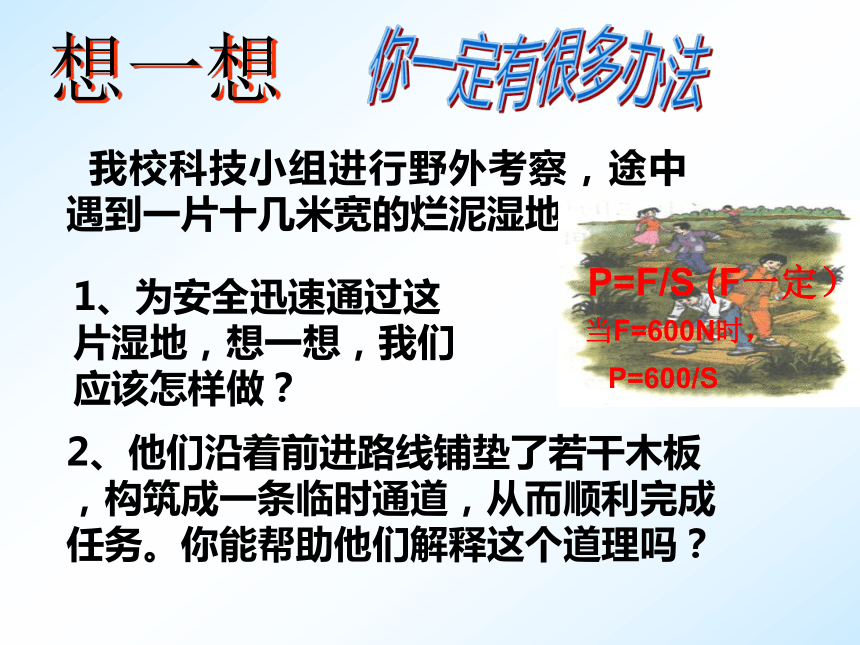 想一想　你一定有很多办法

我校科技小组进行野外考察，途中遇到一片十几米宽的烂泥湿地

1、为安全迅速通过这片湿地，想一想，我们应该怎样做？

P=F/S (F一定）
当F=600N时，
P=600/S

2、他们沿着前进路线铺垫了若干木板，构筑成一条临时通道，从而顺利完成任务。你能帮助他们解释这个道理吗？